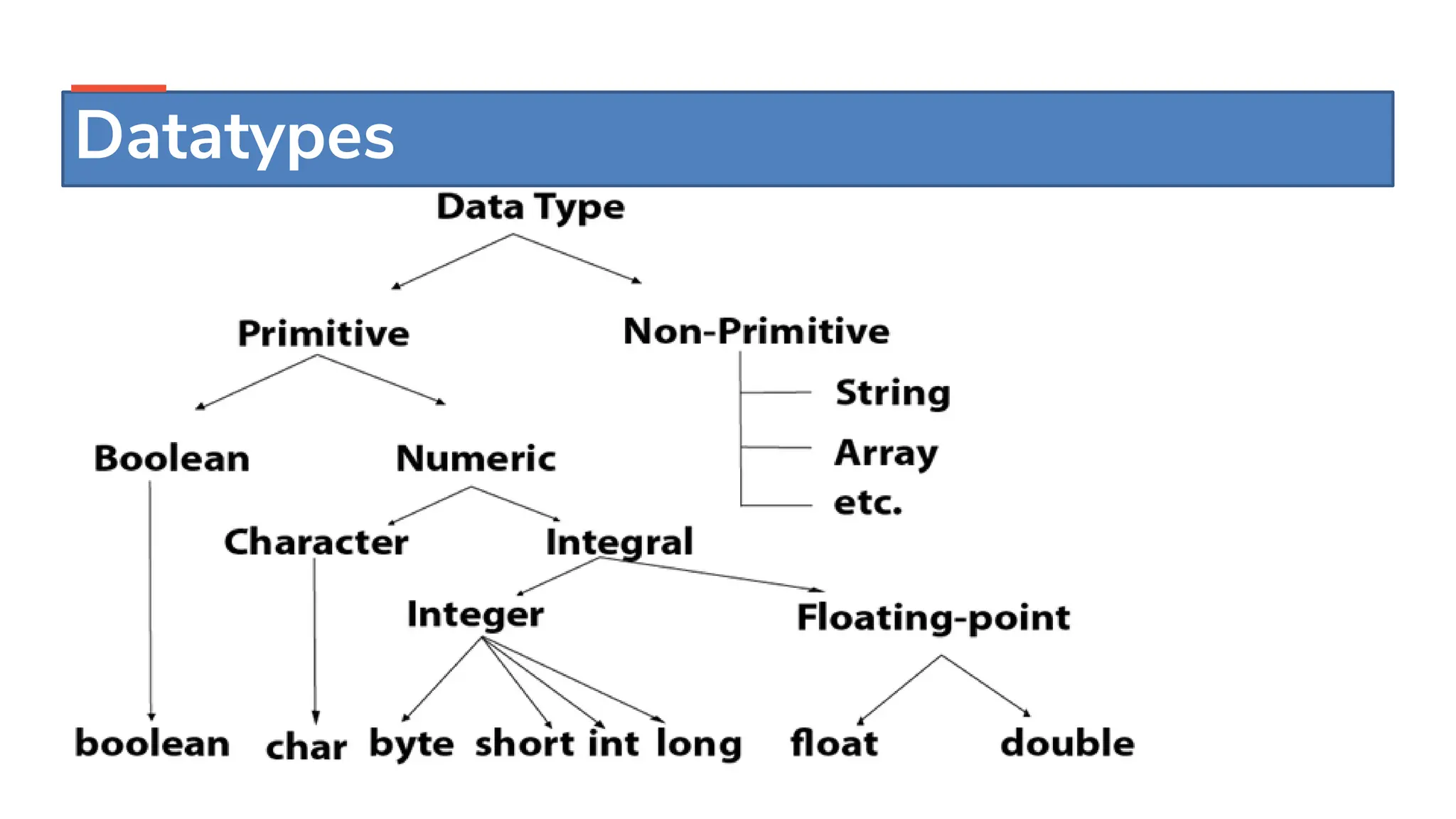 Datatypes

Data Type

Primitive

Non-Primitive

String

Array

etc.

Boolean

Numeric

Character

Integral

Integer

Floating-point

boolean

char

byte

short

int

long

float

double